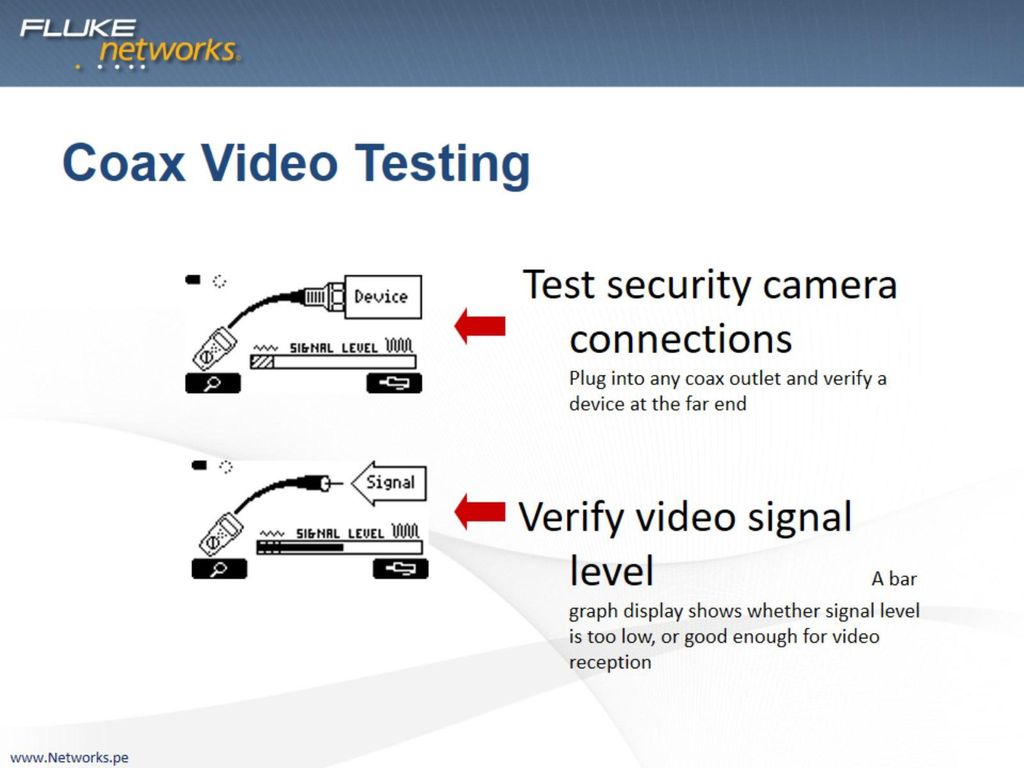 FLUKE networks.

Coax Video Testing

Device

SIGNAL LEVEL

Test security camera connections

Plug into any coax outlet and verify a device at the far end

Signal

SIGNAL LEVEL

Verify video signal level

A bar graph display shows whether signal level is too low, or good enough for video reception

www.Networks.pe